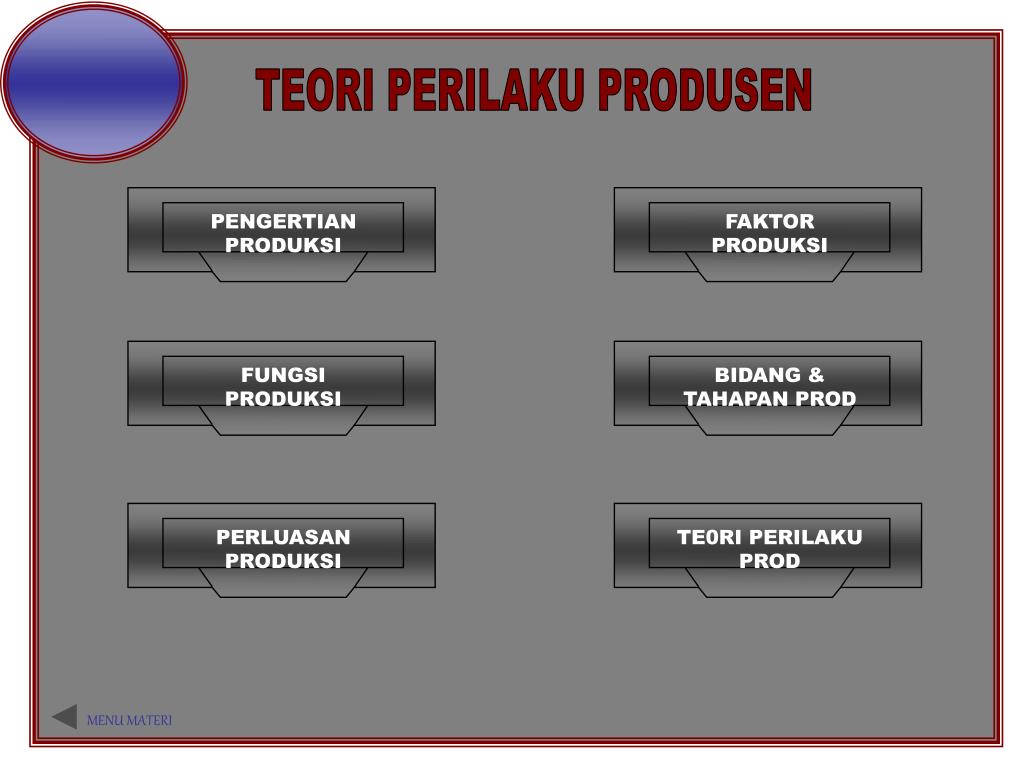 TEORI PERILAKU PRODUSEN

PENGERTIAN PRODUKSI

FAKTOR PRODUKSI

FUNGSI PRODUKSI

BIDANG & TAHAPAN PROD

PERLUASAN PRODUKSI

TE0RI PERILAKU PROD

MENU MATERI